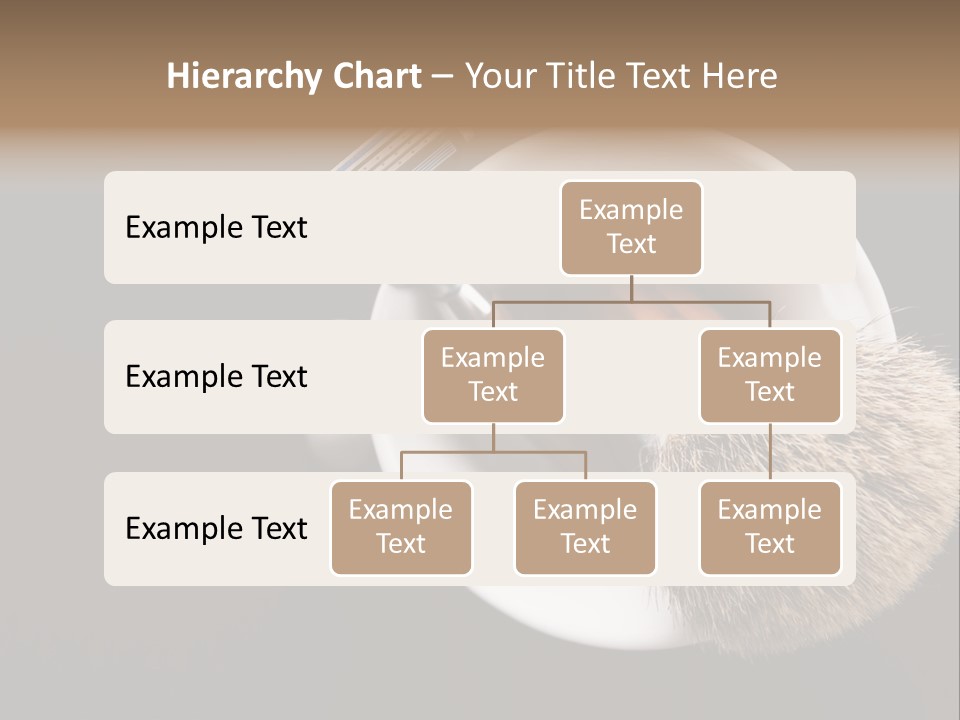 Hierarchy Chart – Your Title Text Here

Example Text

Example Text

Example Text

Example Text

Example Text

Example Text

Example Text

Example Text

Example Text